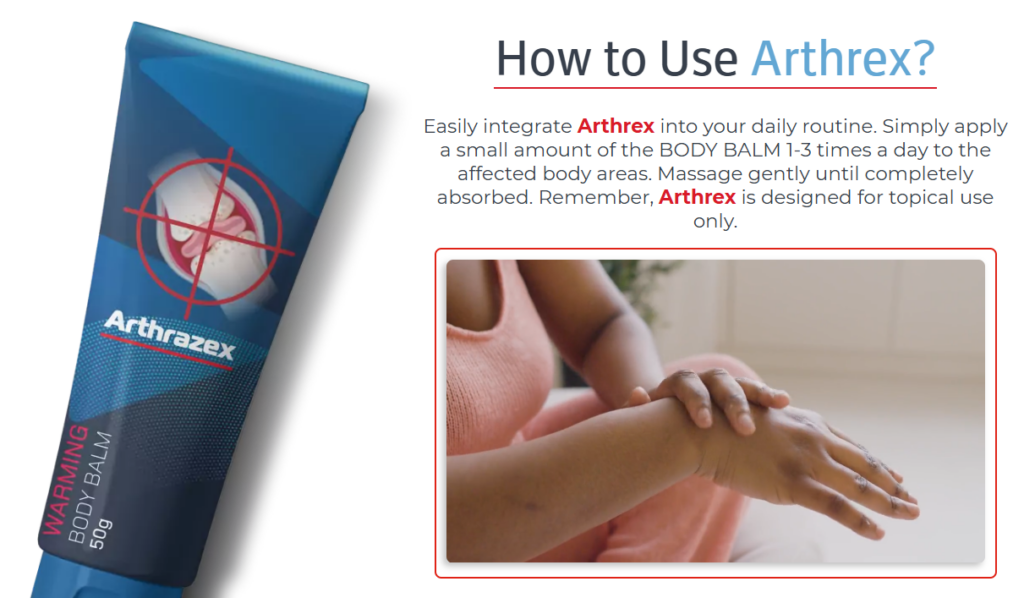 Arthrazex
WARMING
BODY BALM
50g

How to Use Arthrex?

Easily integrate Arthrex into your daily routine. Simply apply a small amount of the BODY BALM 1-3 times a day to the affected body areas. Massage gently until completely absorbed. Remember, Arthrex is designed for topical use only.